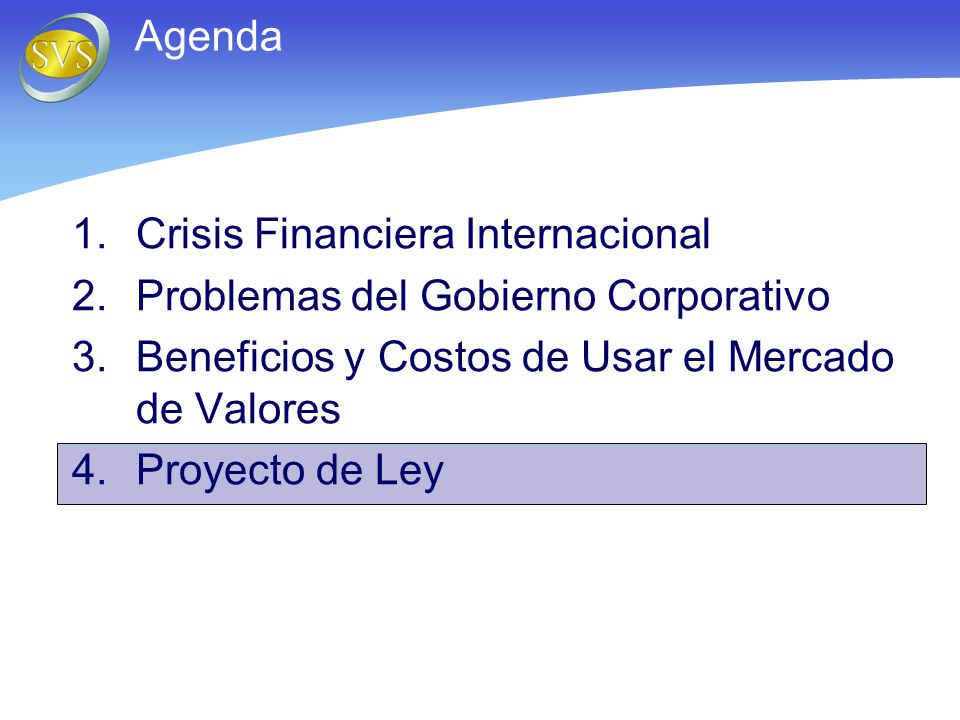 SVS

Agenda

1. Crisis Financiera Internacional
2. Problemas del Gobierno Corporativo
3. Beneficios y Costos de Usar el Mercado de Valores
4. Proyecto de Ley